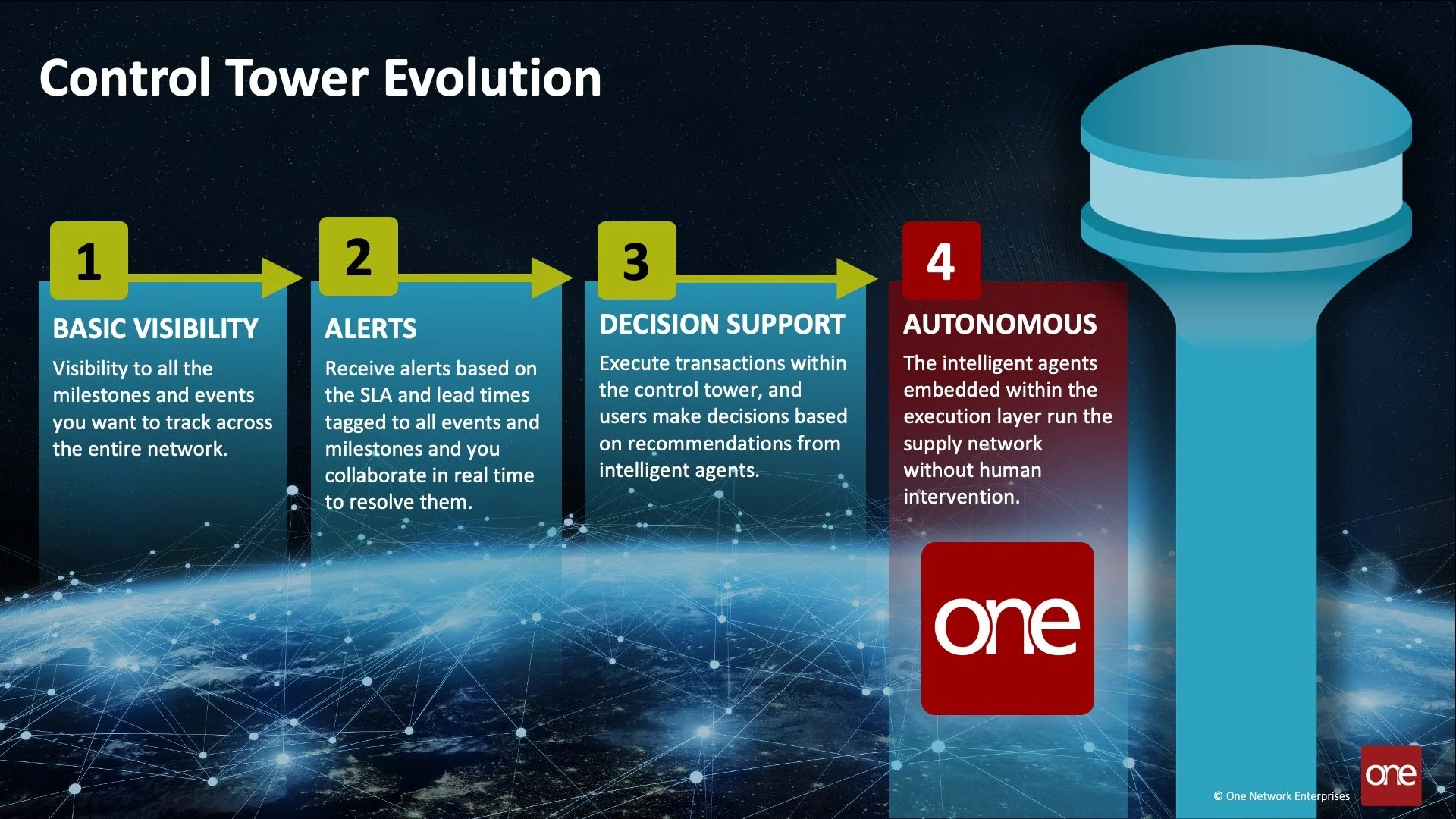 Control Tower Evolution

1

BASIC VISIBILITY

Visibility to all the milestones and events you want to track across the entire network.

2

ALERTS

Receive alerts based on the SLA and lead times tagged to all events and milestones and you collaborate in real time to resolve them.

3

DECISION SUPPORT

Execute transactions within the control tower, and users make decisions based on recommendations from intelligent agents.

4

AUTONOMOUS

The intelligent agents embedded within the execution layer run the supply network without human intervention.

one

© One Network Enterprises

one